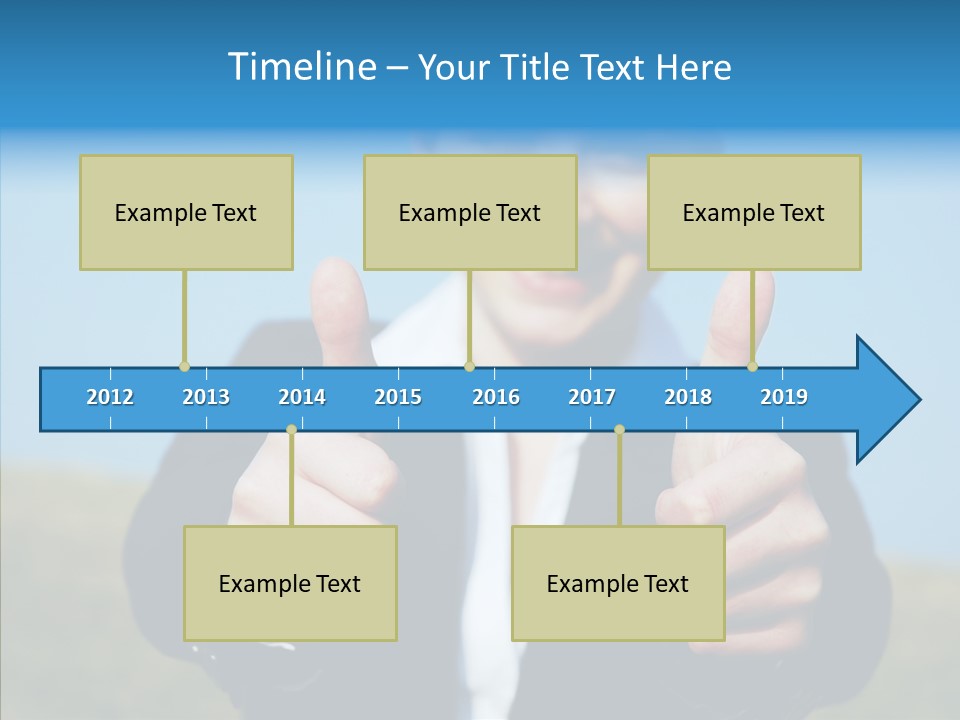 Timeline – Your Title Text Here

Example Text

Example Text

Example Text

2012 2013 2014 2015 2016 2017 2018 2019

Example Text

Example Text